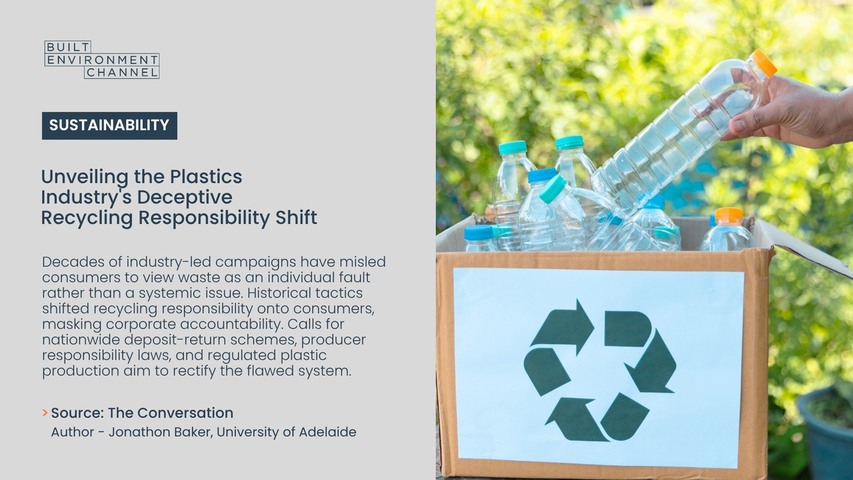 BUILT
ENVIRONMENT
CHANNEL

SUSTAINABILITY

Unveiling the Plastics Industry's Deceptive Recycling Responsibility Shift

Decades of industry-led campaigns have misled consumers to view waste as an individual fault rather than a systemic issue. Historical tactics shifted recycling responsibility onto consumers, masking corporate accountability. Calls for nationwide deposit-return schemes, producer responsibility laws, and regulated plastic production aim to rectify the flawed system.

> Source: The Conversation
Author - Jonathon Baker, University of Adelaide